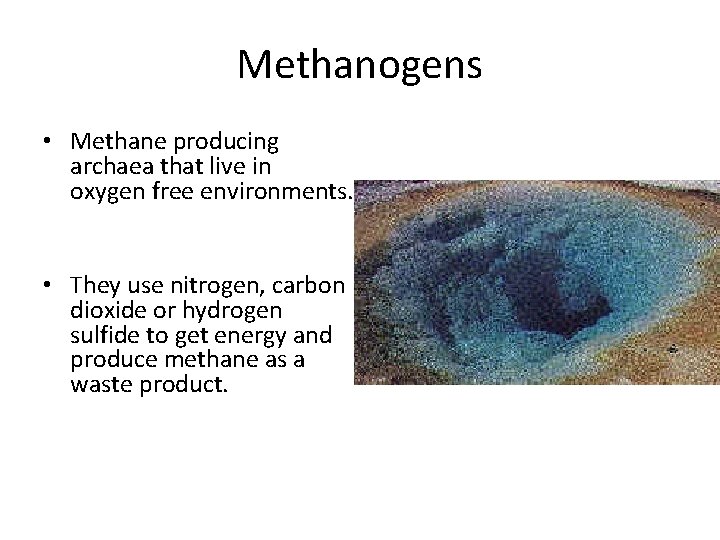 Methanogens

• Methane producing archaea that live in oxygen free environments.

• They use nitrogen, carbon dioxide or hydrogen sulfide to get energy and produce methane as a waste product.